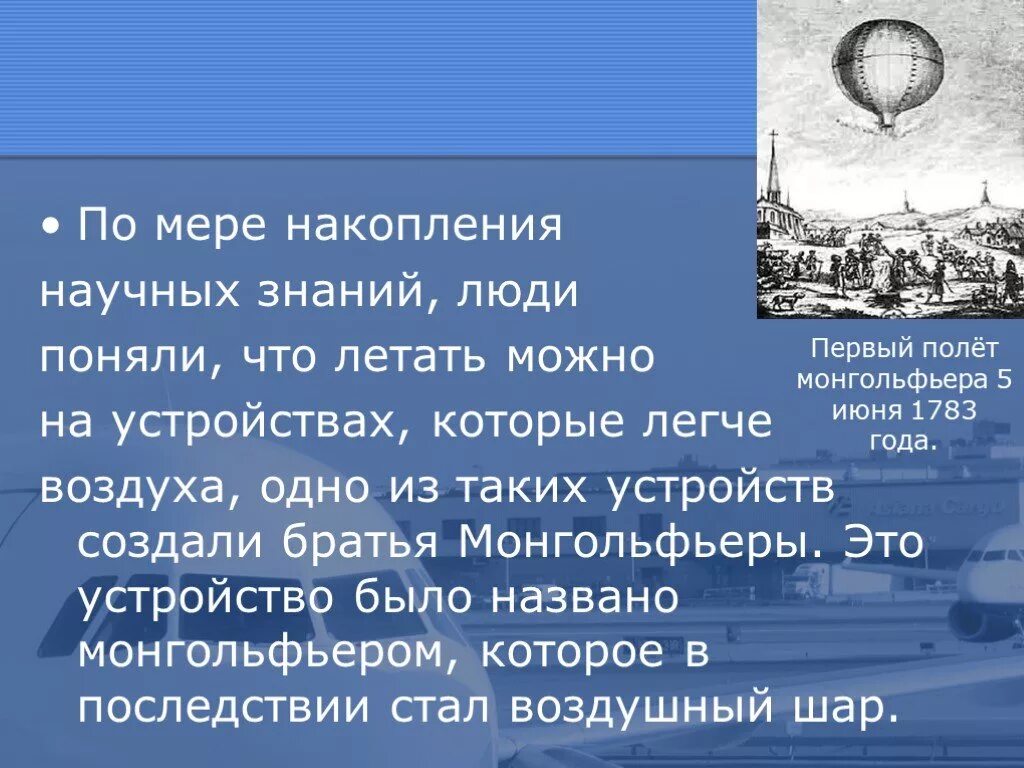 • По мере накопления научных знаний, люди поняли, что летать можно на устройствах, которые легче воздуха, одно из таких устройств создали братья Монгольфьеры. Это устройство было названо монгольфьером, которое в последствии стал воздушный шар.

Первый полёт монгольфьера 5 июня 1783 года.